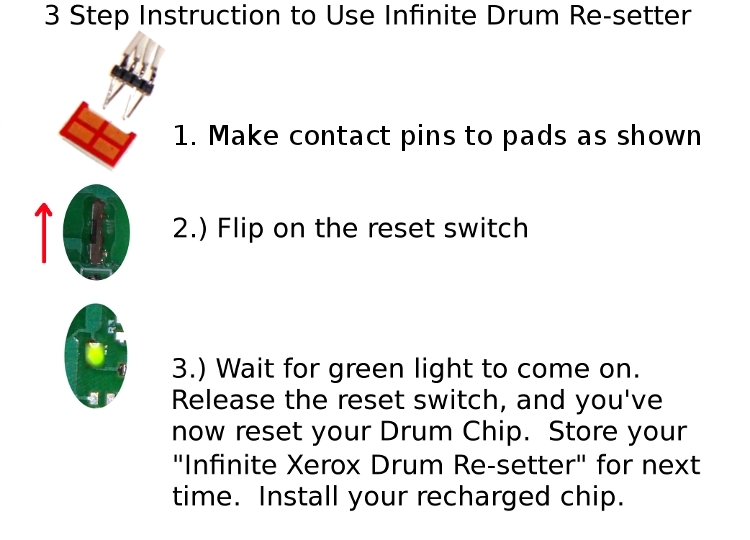 3 Step Instruction to Use Infinite Drum Re-setter

1. Make contact pins to pads as shown

2.) Flip on the reset switch

3.) Wait for green light to come on. Release the reset switch, and you've now reset your Drum Chip. Store your "Infinite Xerox Drum Re-setter" for next time. Install your recharged chip.